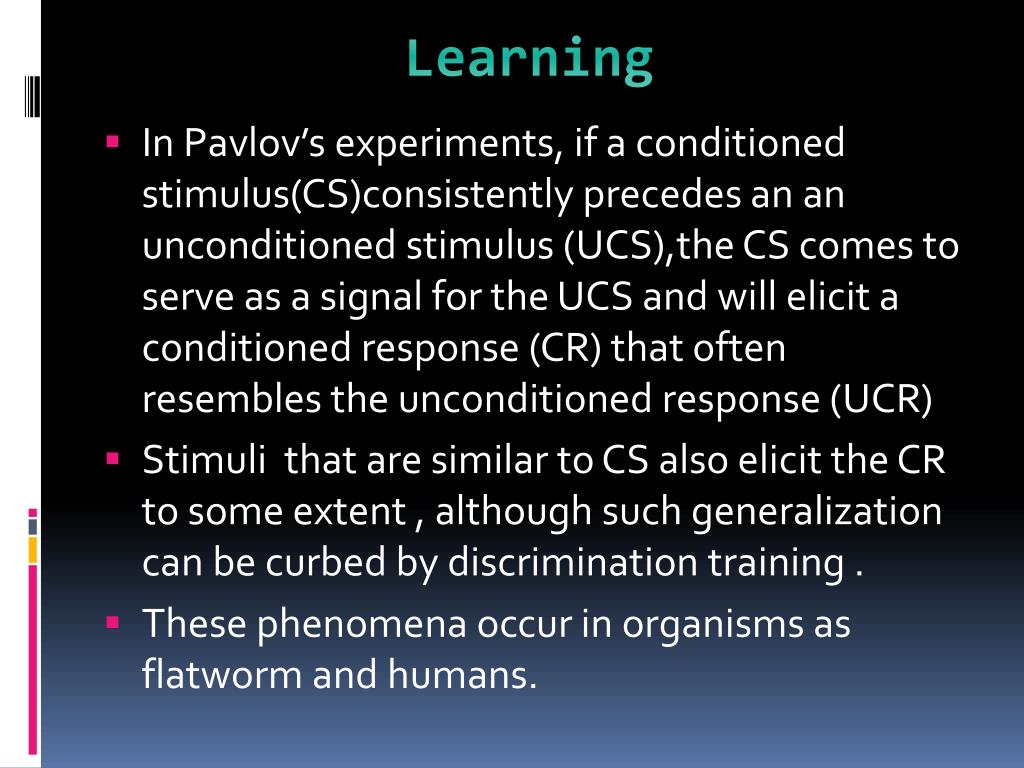 Learning

▪ In Pavlov's experiments, if a conditioned stimulus(CS)consistently precedes an an unconditioned stimulus (UCS),the CS comes to serve as a signal for the UCS and will elicit a conditioned response (CR) that often resembles the unconditioned response (UCR)

▪ Stimuli that are similar to CS also elicit the CR to some extent , although such generalization can be curbed by discrimination training .

▪ These phenomena occur in organisms as flatworm and humans.